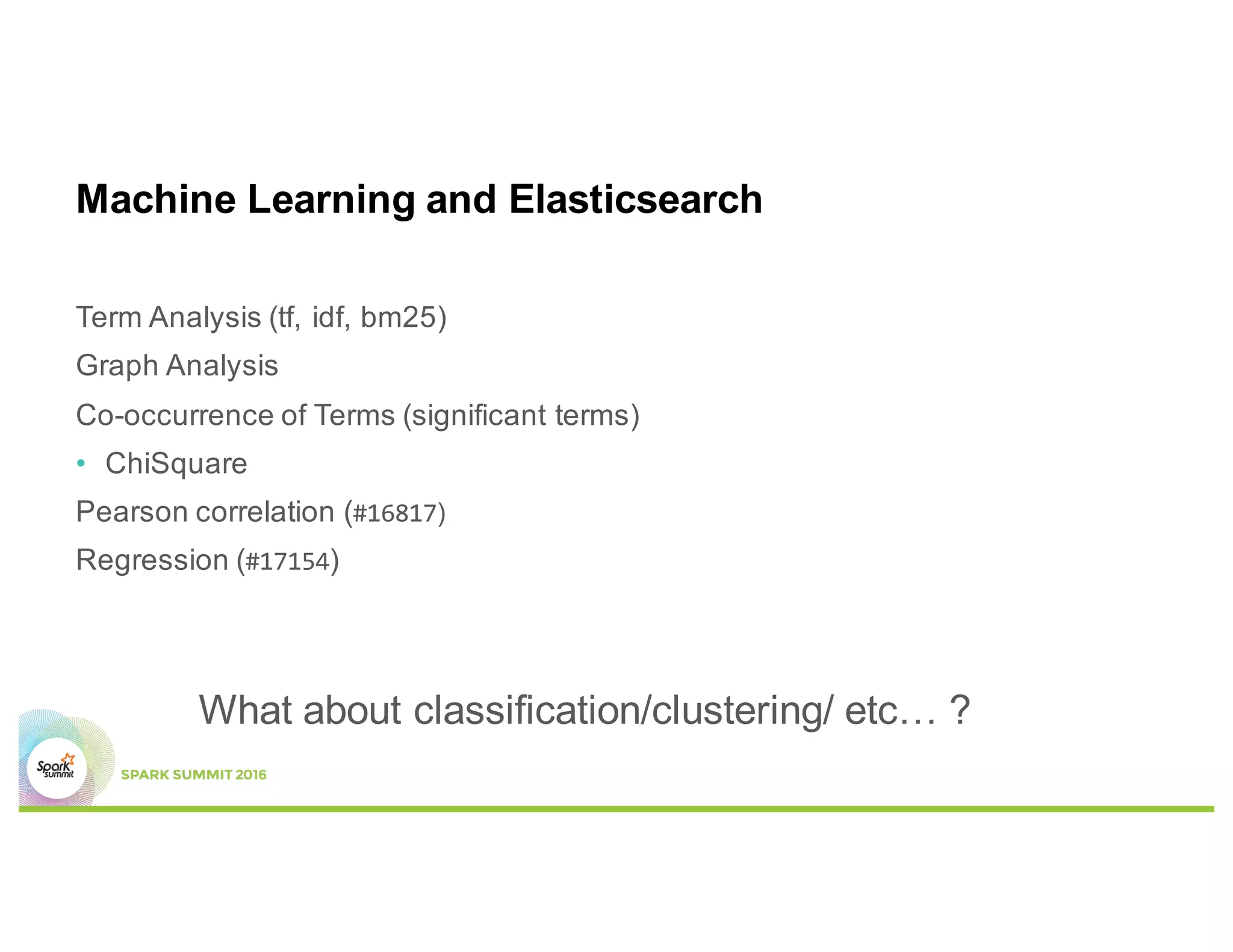 Machine Learning and Elasticsearch

Term Analysis (tf, idf, bm25)

Graph Analysis

Co-occurrence of Terms (significant terms)

• ChiSquare

Pearson correlation (#16817)

Regression (#17154)

What about classification/clustering/ etc… ?

Spark summit

SPARK SUMMIT 2016